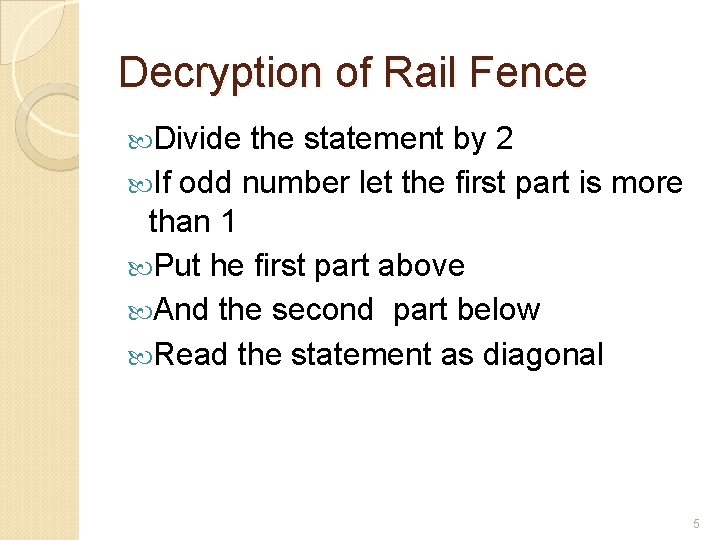 Decryption of Rail Fence

Divide the statement by 2

If odd number let the first part is more than 1

Put he first part above

And the second part below

Read the statement as diagonal

5